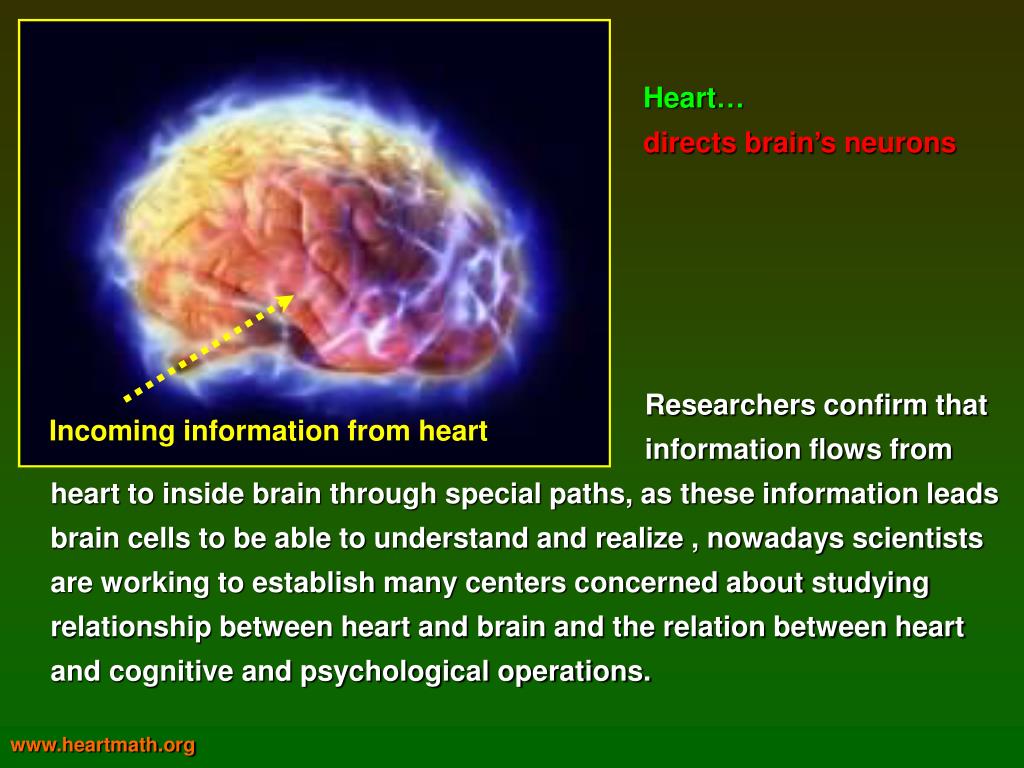 Incoming information from heart

Heart…
directs brain's neurons

Researchers confirm that information flows from heart to inside brain through special paths, as these information leads brain cells to be able to understand and realize , nowadays scientists are working to establish many centers concerned about studying relationship between heart and brain and the relation between heart and cognitive and psychological operations.

www.heartmath.org